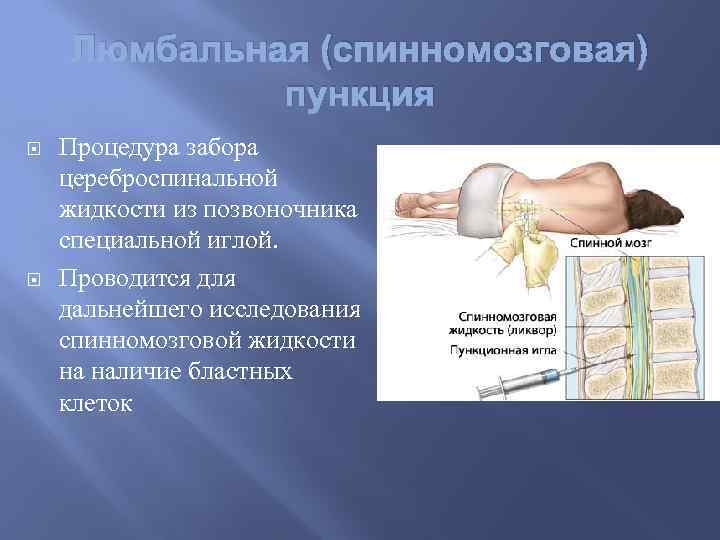 Люмбальная (спинномозговая) пункция

Процедура забора цереброспинальной жидкости из позвоночника специальной иглой.

Проводится для дальнейшего исследования спинномозговой жидкости на наличие бластных клеток

Спинной мозг

Спинномозговая жидкость (ликвор)

Пункционная игла